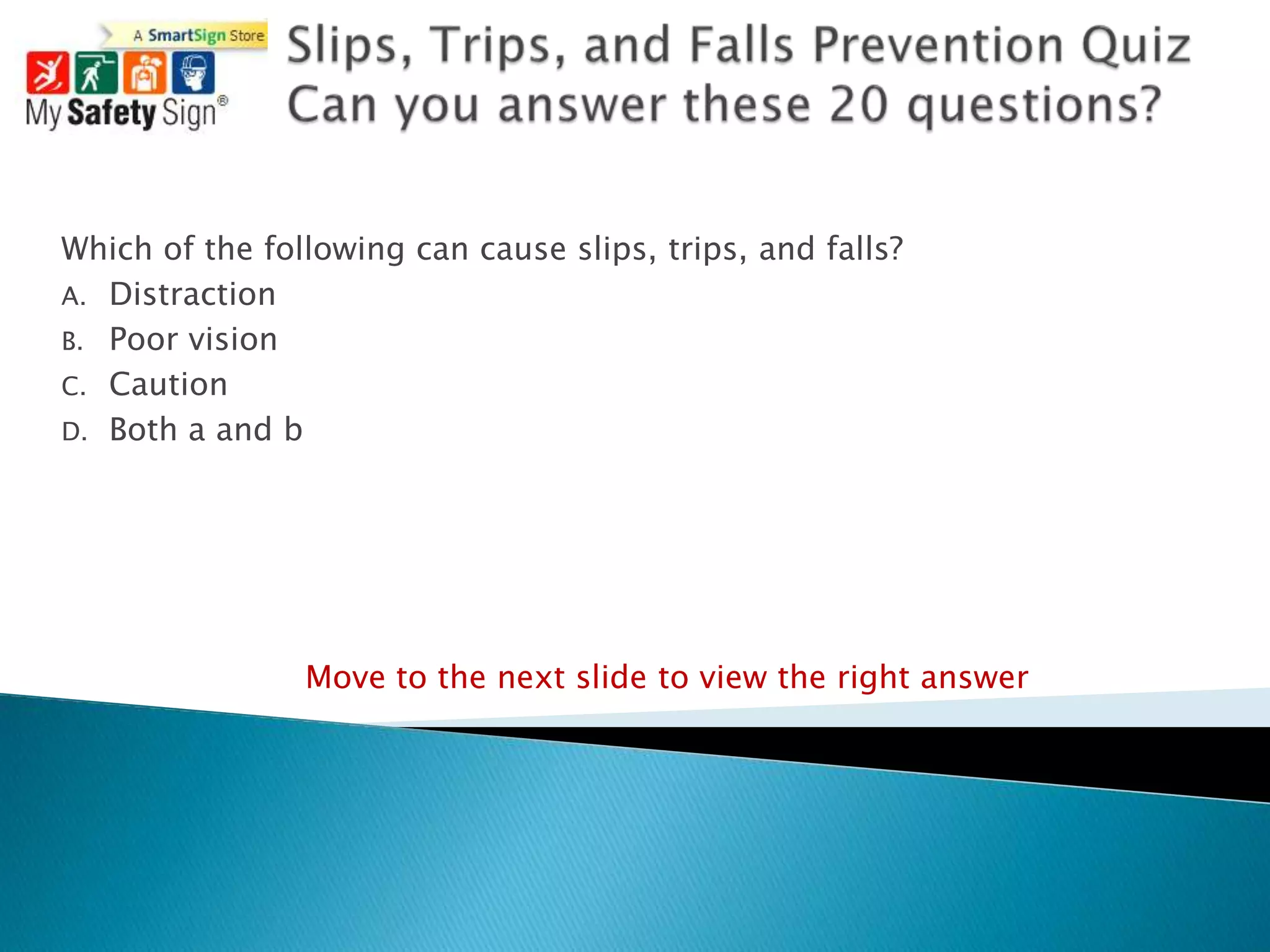 A SmartSign Store
My Safety Sign®

Slips, Trips, and Falls Prevention Quiz
Can you answer these 20 questions?

Which of the following can cause slips, trips, and falls?
A. Distraction
B. Poor vision
C. Caution
D. Both a and b

Move to the next slide to view the right answer